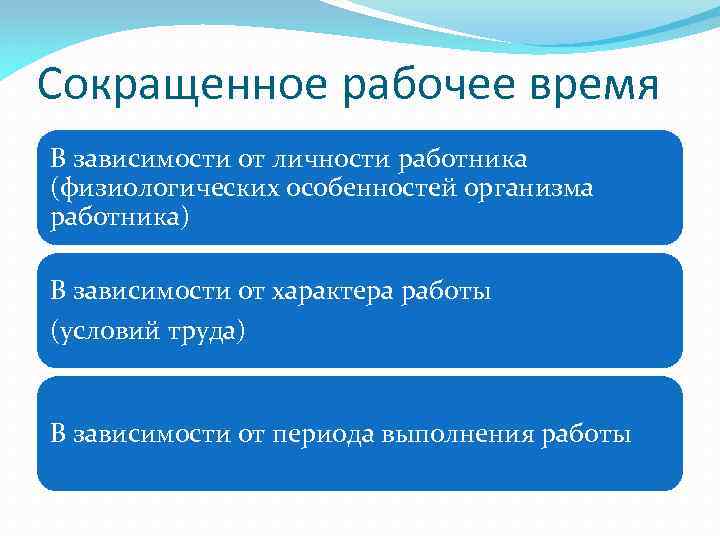 Сокращенное рабочее время

В зависимости от личности работника (физиологических особенностей организма работника)

В зависимости от характера работы

(условий труда)

В зависимости от периода выполнения работы